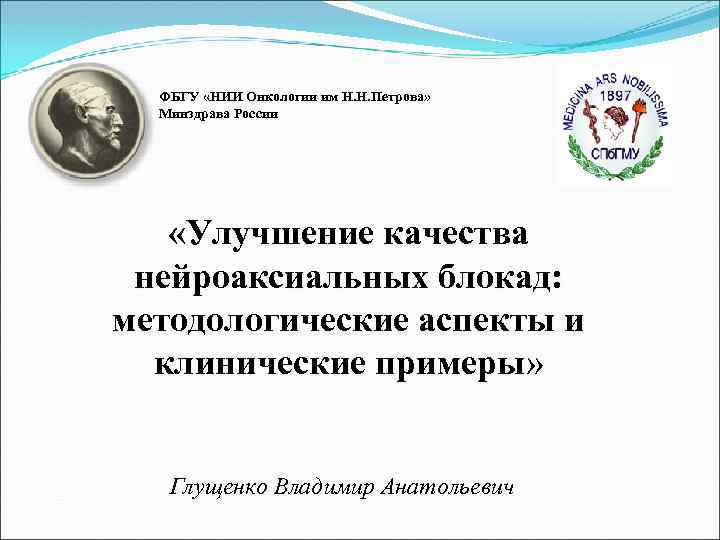 ФБГУ «НИИ Онкологии им Н.Н.Петрова» Минздрава России

MEDICINA ARS NOBILISSIMA
1897
СПбГМУ

«Улучшение качества нейроаксиальных блокад: методологические аспекты и клинические примеры»

Глущенко Владимир Анатольевич